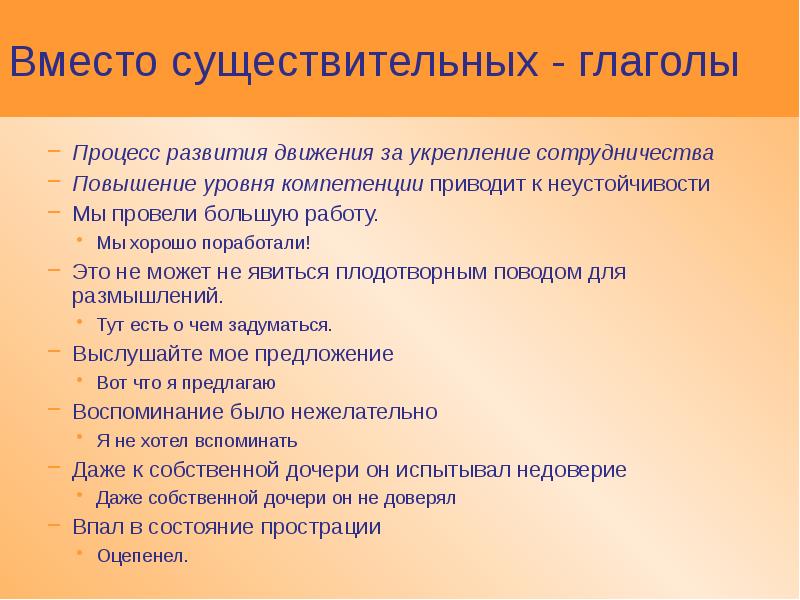 Вместо существительных - глаголы

– Процесс развития движения за укрепление сотрудничества
– Повышение уровня компетенции приводит к неустойчивости
– Мы провели большую работу.
 • Мы хорошо поработали!
– Это не может не явиться плодотворным поводом для размышлений.
 • Тут есть о чем задуматься.
– Выслушайте мое предложение
 • Вот что я предлагаю
– Воспоминание было нежелательно
 • Я не хотел вспоминать
– Даже к собственной дочери он испытывал недоверие
 • Даже собственной дочери он не доверял
– Впал в состояние прострации
 • Оцепенел.